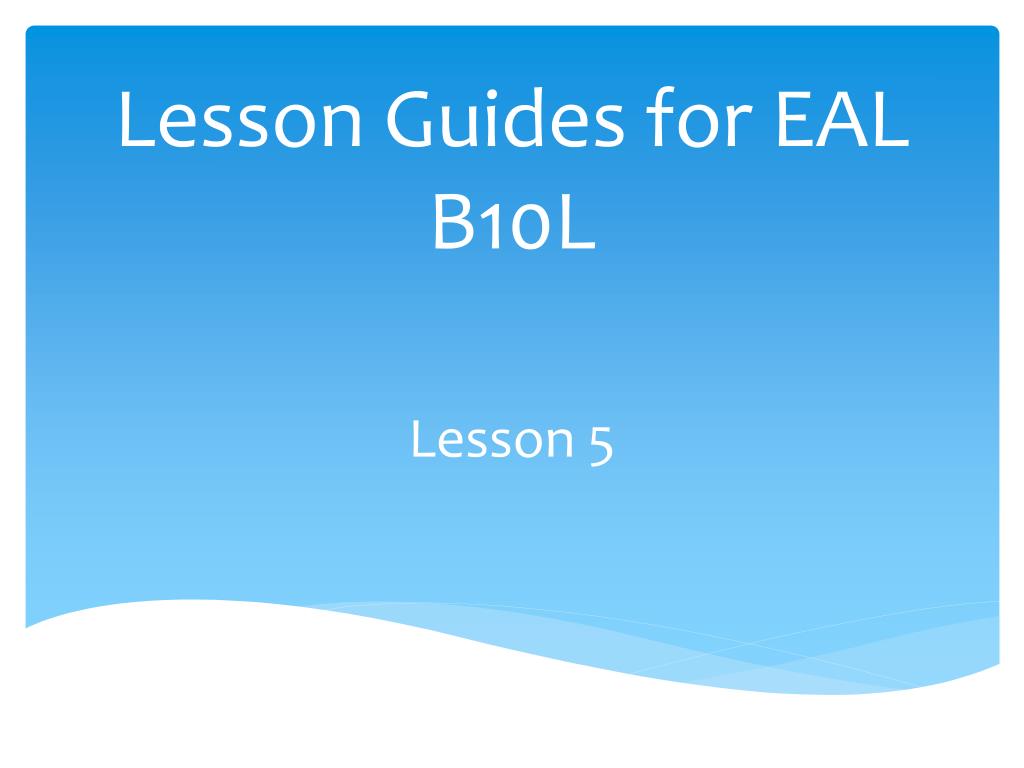 Lesson Guides for EAL B10L

Lesson 5